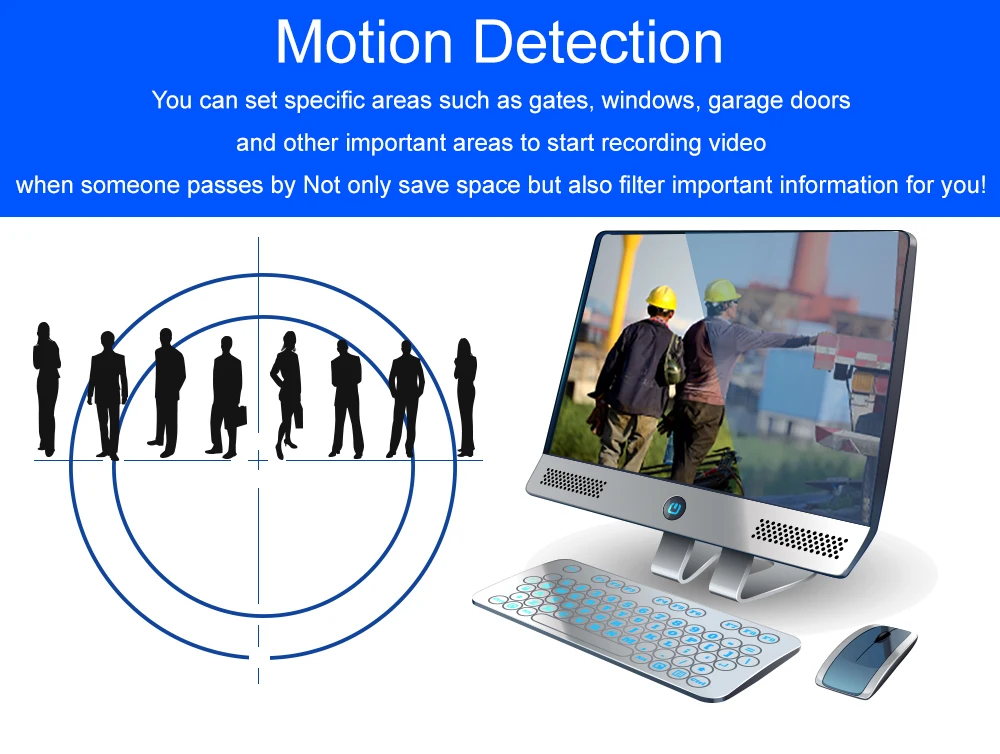 Motion Detection

You can set specific areas such as gates, windows, garage doors and other important areas to start recording video when someone passes by Not only save space but also filter important information for you!